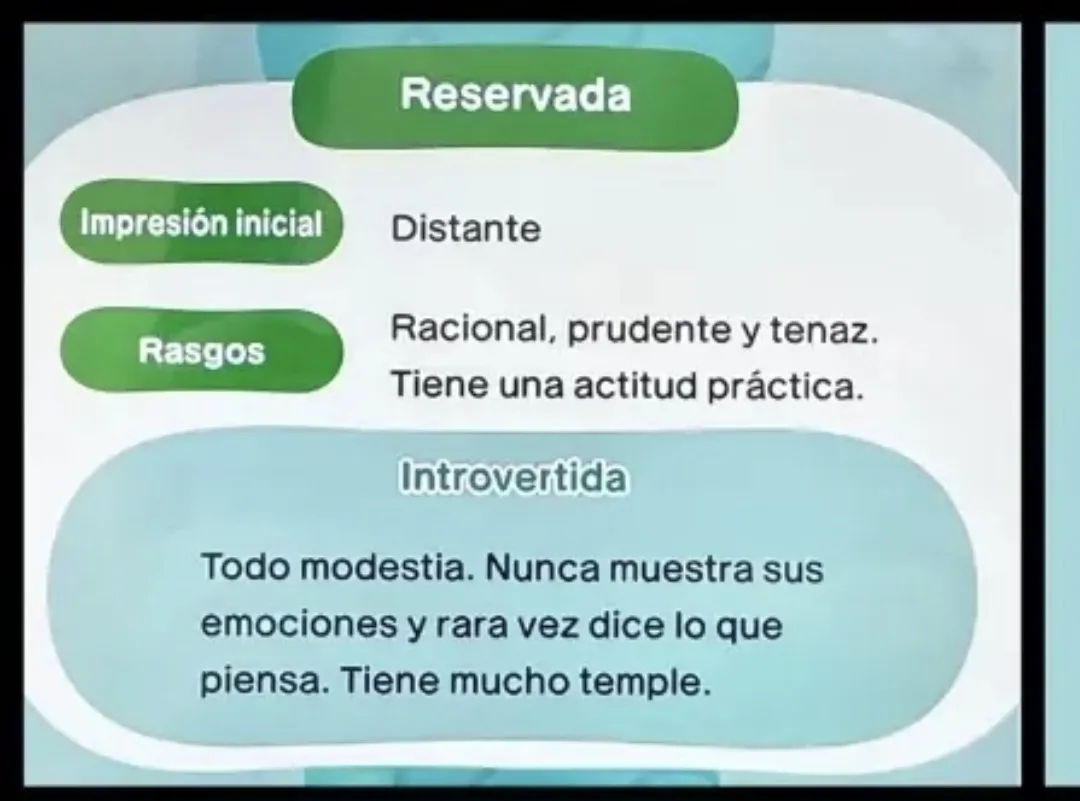 Reservada

Impresión inicial Distante

Rasgos Racional, prudente y tenaz. Tiene una actitud práctica.

Introvertida

Todo modestia. Nunca muestra sus emociones y rara vez dice lo que piensa. Tiene mucho temple.